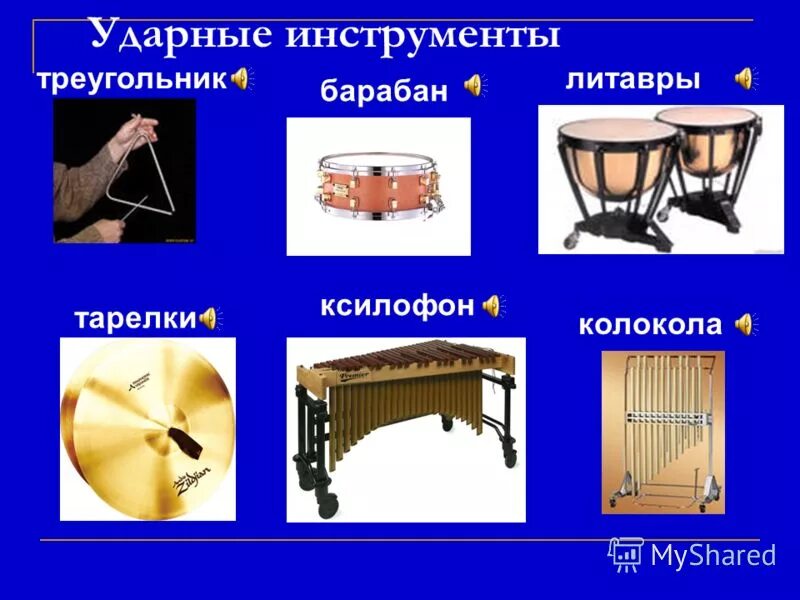 Ударные инструменты

треугольник

барабан

литавры

тарелки

ксилофон

колокола

Zildjian

Premier

MyShared